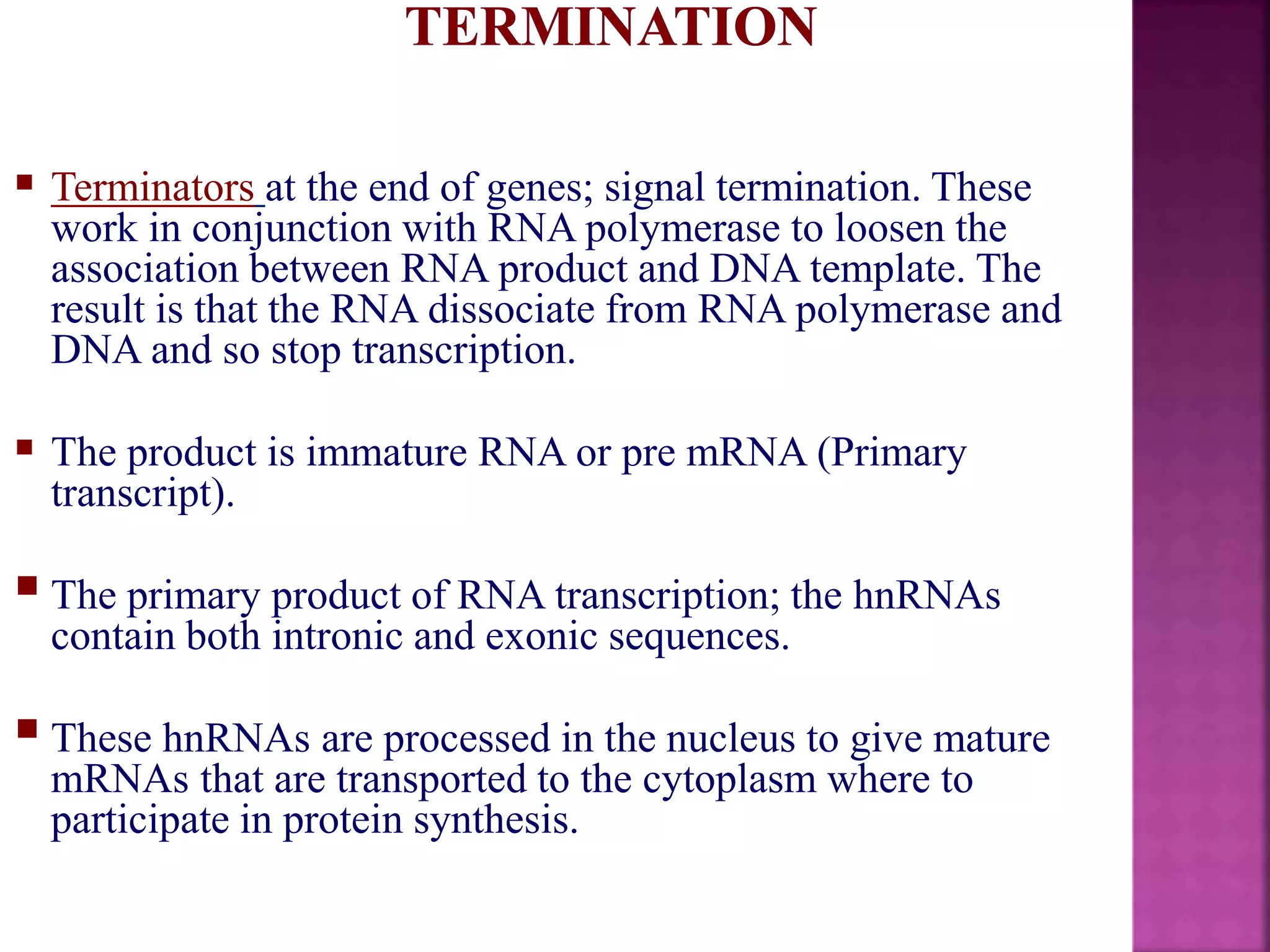 TERMINATION

▪ Terminators at the end of genes; signal termination. These work in conjunction with RNA polymerase to loosen the association between RNA product and DNA template. The result is that the RNA dissociate from RNA polymerase and DNA and so stop transcription.

▪ The product is immature RNA or pre mRNA (Primary transcript).

▪ The primary product of RNA transcription; the hnRNAs contain both intronic and exonic sequences.

▪ These hnRNAs are processed in the nucleus to give mature mRNAs that are transported to the cytoplasm where to participate in protein synthesis.